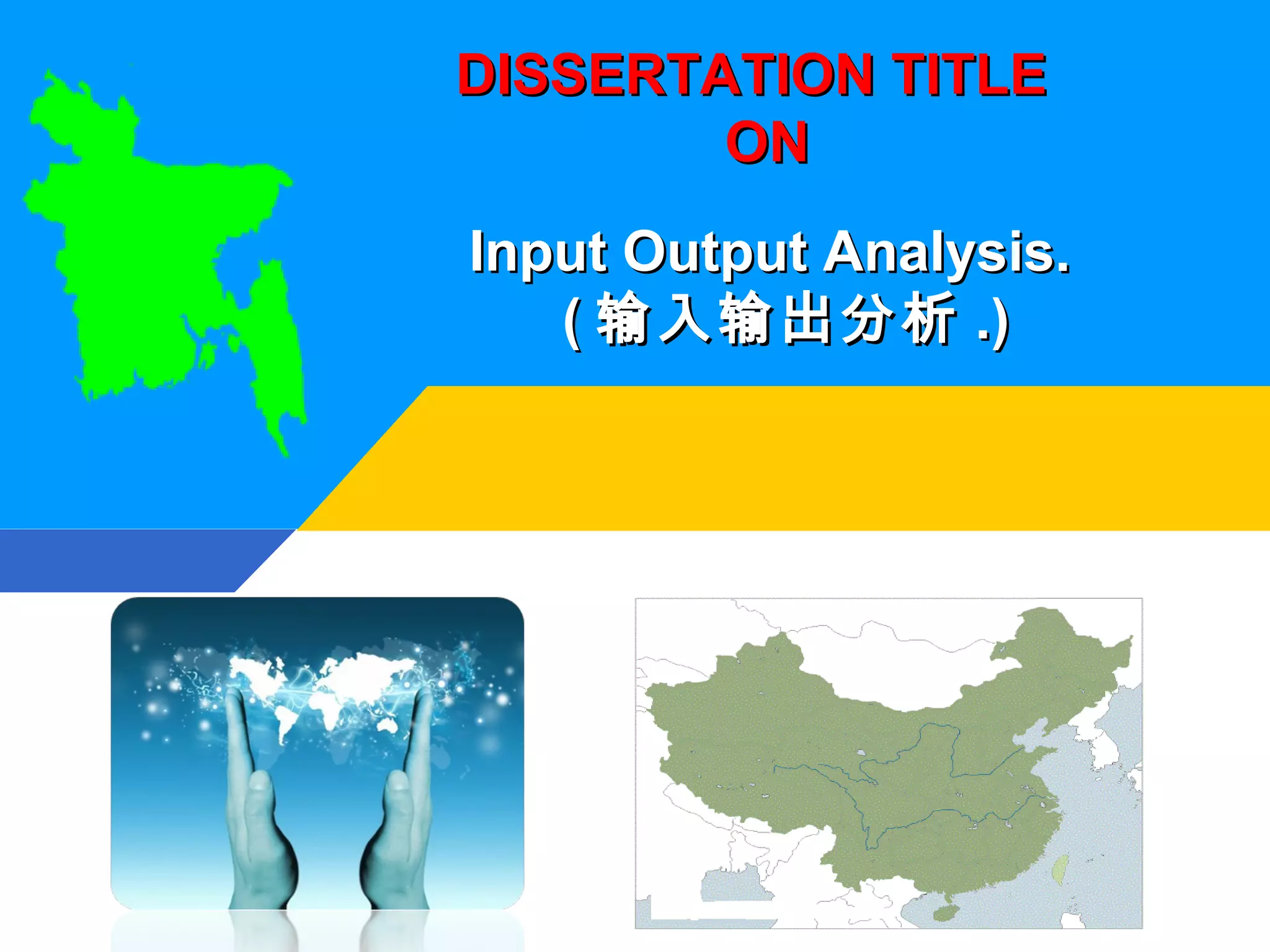 DISSERTATION TITLE
ON

Input Output Analysis.
( 输入输出分析 .)